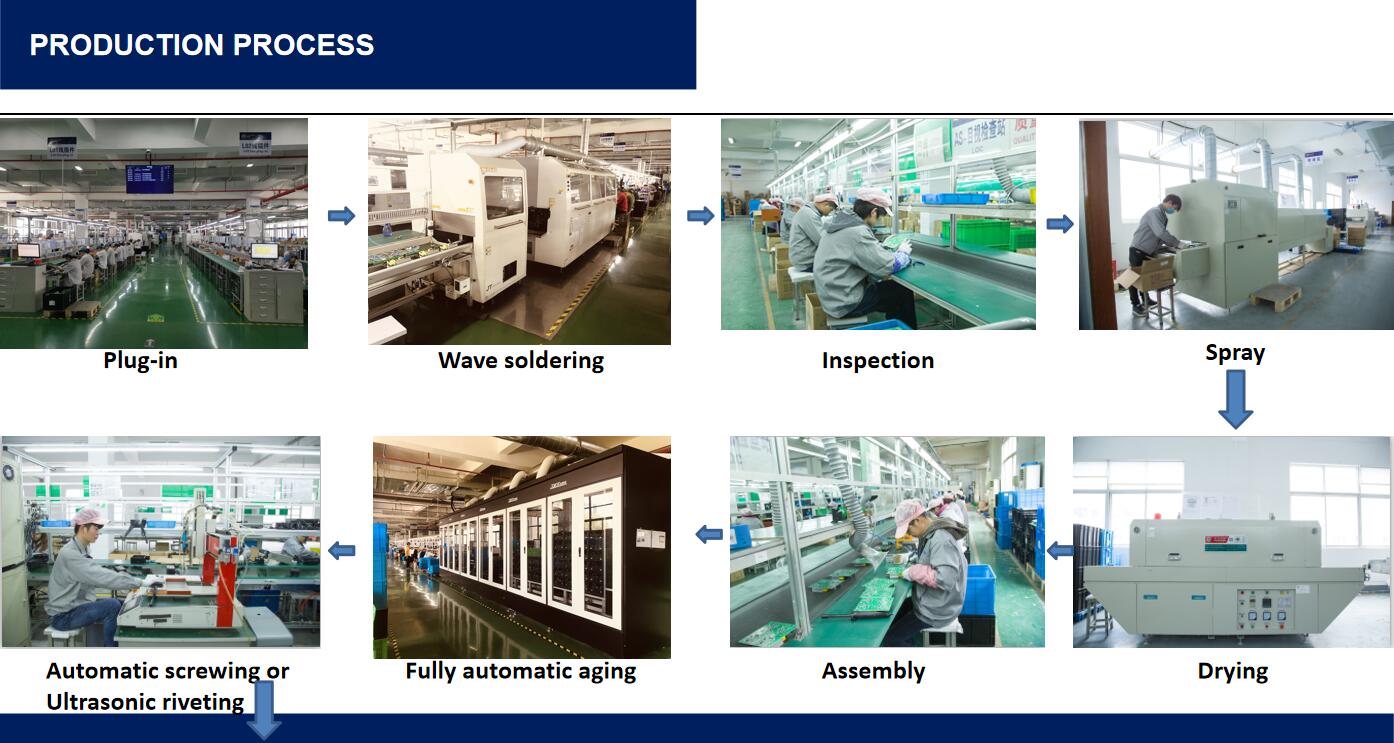 PRODUCTION PROCESS

Plug-in

Wave soldering

Inspection

Spray

Drying

Assembly

Fully automatic aging

Automatic screwing or Ultrasonic riveting